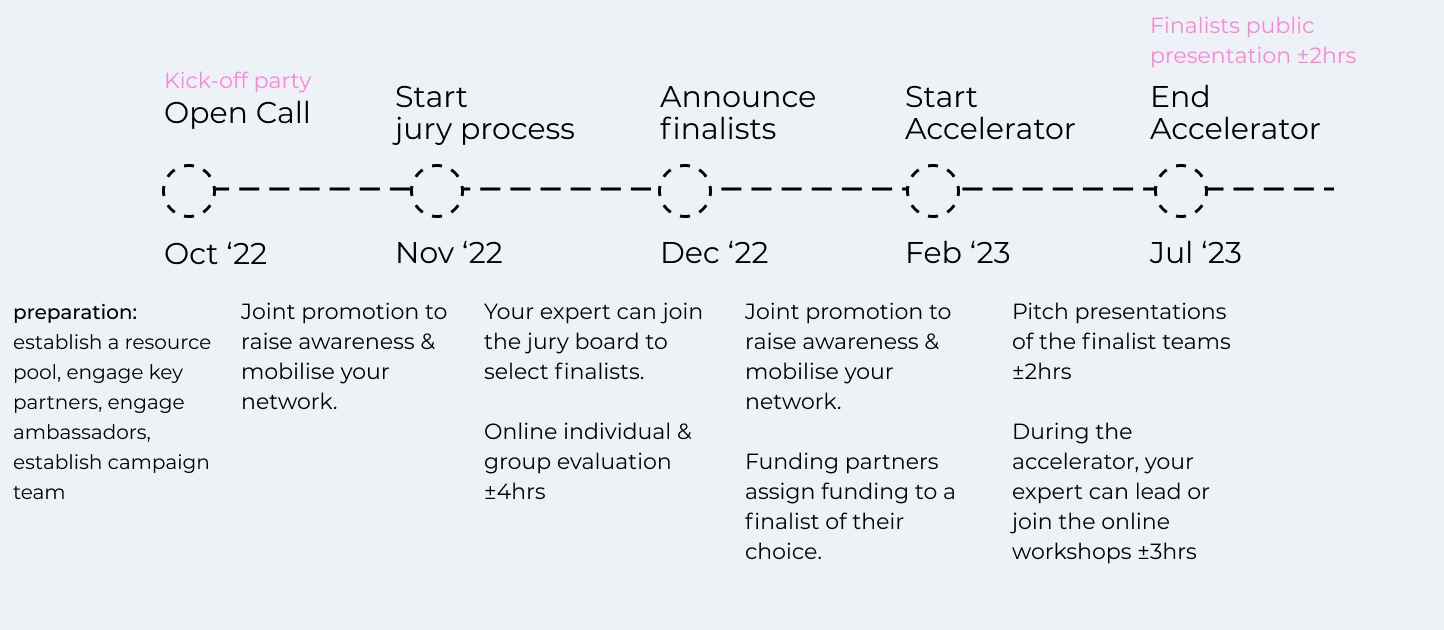 Kick-off party
Open Call

Start
jury process

Announce
finalists

Start
Accelerator

Finalists public presentation ±2hrs
End
Accelerator

Oct ‘22

Nov ‘22

Dec ‘22

Feb ‘23

Jul ‘23

preparation:
establish a resource pool, engage key partners, engage ambassadors, establish campaign team

Joint promotion to raise awareness & mobilise your network.

Your expert can join the jury board to select finalists.

Online individual & group evaluation ±4hrs

Joint promotion to raise awareness & mobilise your network.

Funding partners assign funding to a finalist of their choice.

Pitch presentations of the finalist teams ±2hrs

During the accelerator, your expert can lead or join the online workshops ±3hrs